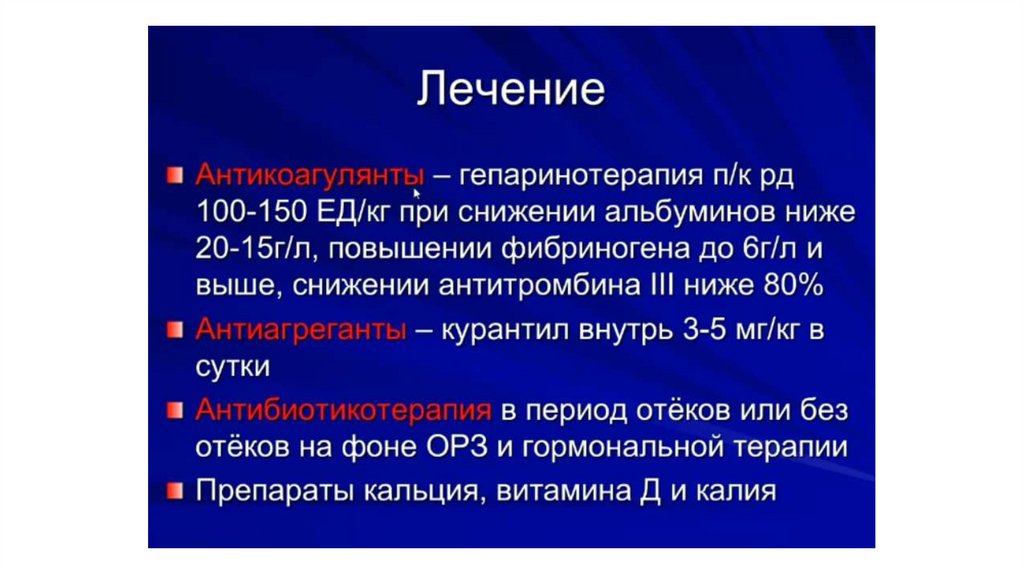 Лечение

Антикоагулянты – гепаринотерапия п/к рд 100-150 ЕД/кг при снижении альбуминов ниже 20-15г/л, повышении фибриногена до 6г/л и выше, снижении антитромбина III ниже 80%

Антиагреганты – курантил внутрь 3-5 мг/кг в сутки

Антибиотикотерапия в период отёков или без отёков на фоне ОРЗ и гормональной терапии

Препараты кальция, витамина Д и калия